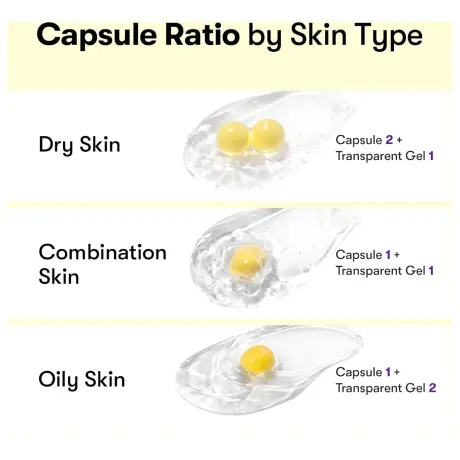 Capsule Ratio by Skin Type

Dry Skin

Capsule 2 + Transparent Gel 1

Combination Skin

Capsule 1 + Transparent Gel 1

Oily Skin

Capsule 1 + Transparent Gel 2